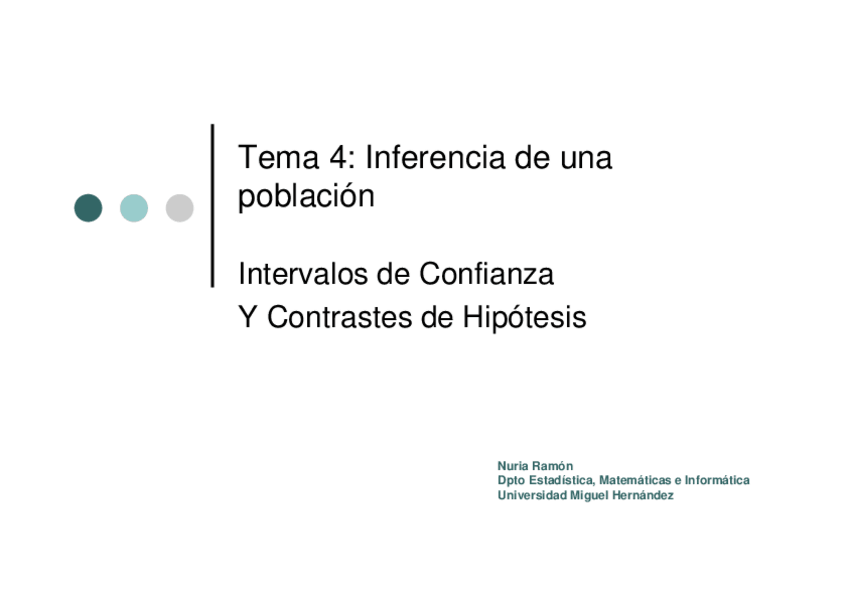 Tema 4: Inferencia de una población

Intervalos de Confianza
Y Contrastes de Hipótesis

Nuria Ramón
Dpto Estadística, Matemáticas e Informática
Universidad Miguel Hernández